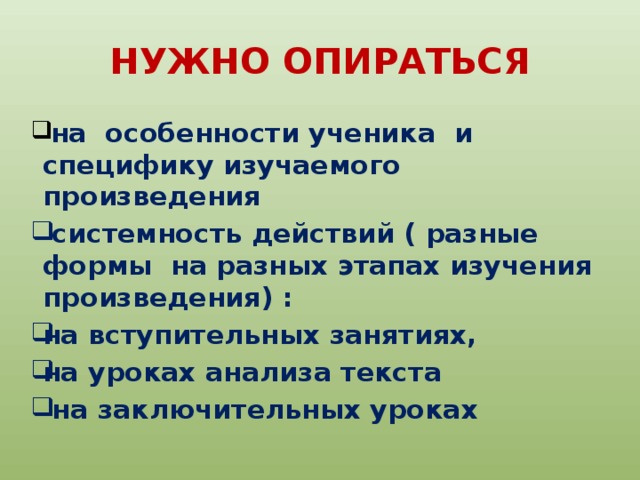 НУЖНО ОПИРАТЬСЯ

❑ на особенности ученика и специфику изучаемого произведения

❑ системность действий ( разные формы на разных этапах изучения произведения) :

❑ на вступительных занятиях,

❑ на уроках анализа текста

❑ на заключительных уроках